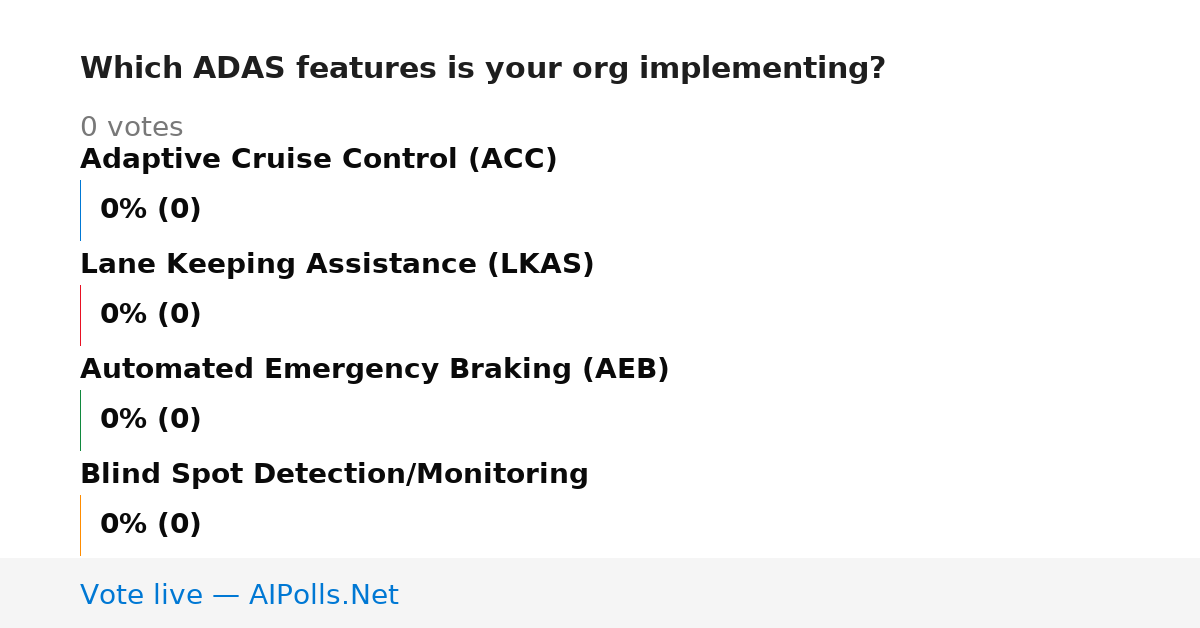 Which ADAS features is your org implementing?

0 votes

Adaptive Cruise Control (ACC)

0% (0)

Lane Keeping Assistance (LKAS)

0% (0)

Automated Emergency Braking (AEB)

0% (0)

Blind Spot Detection/Monitoring

0% (0)

Vote live — AIPolls.Net